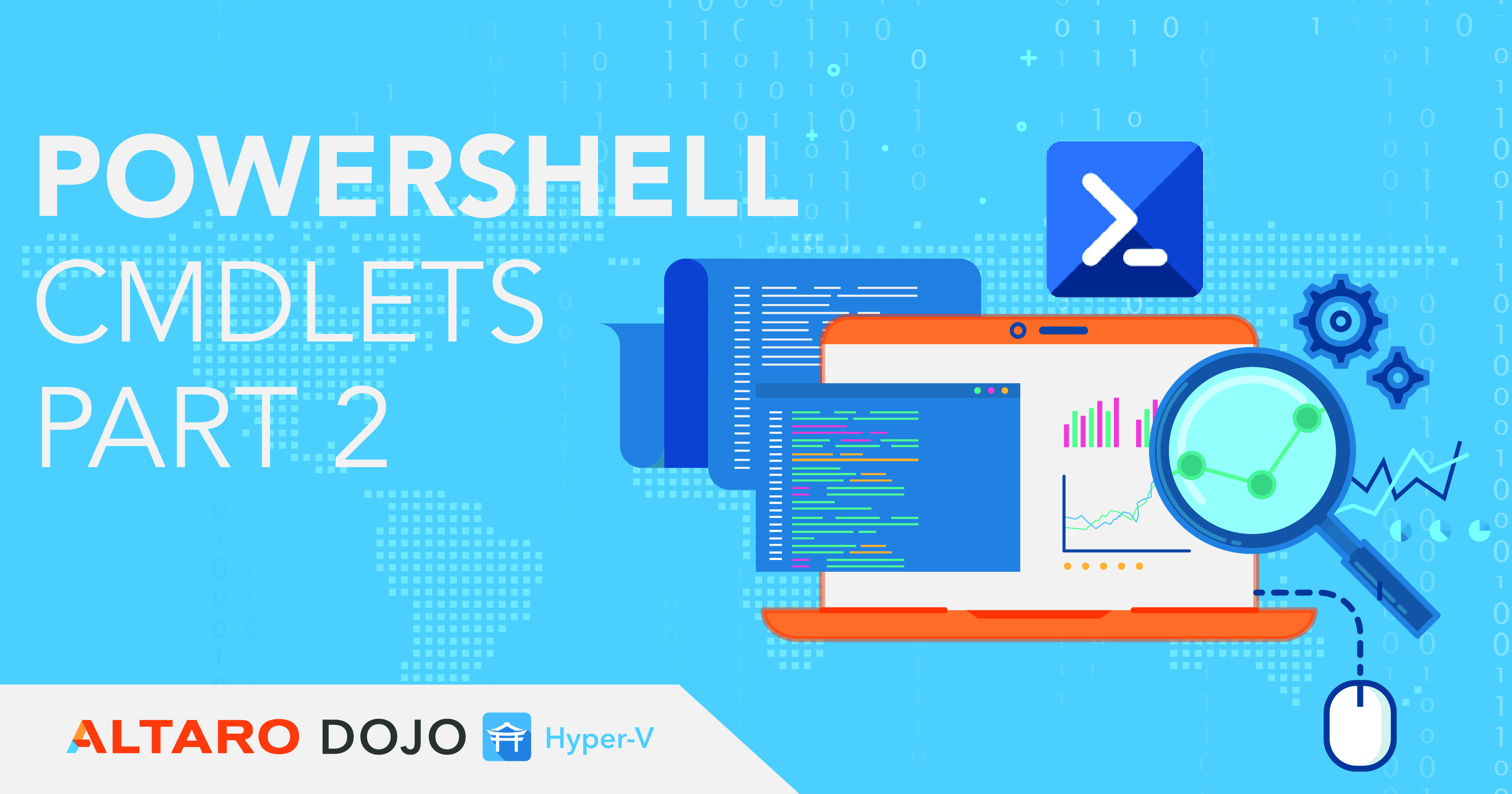 POWERSHELL CMDLETS PART 2

ALTARO DOJO Hyper-V